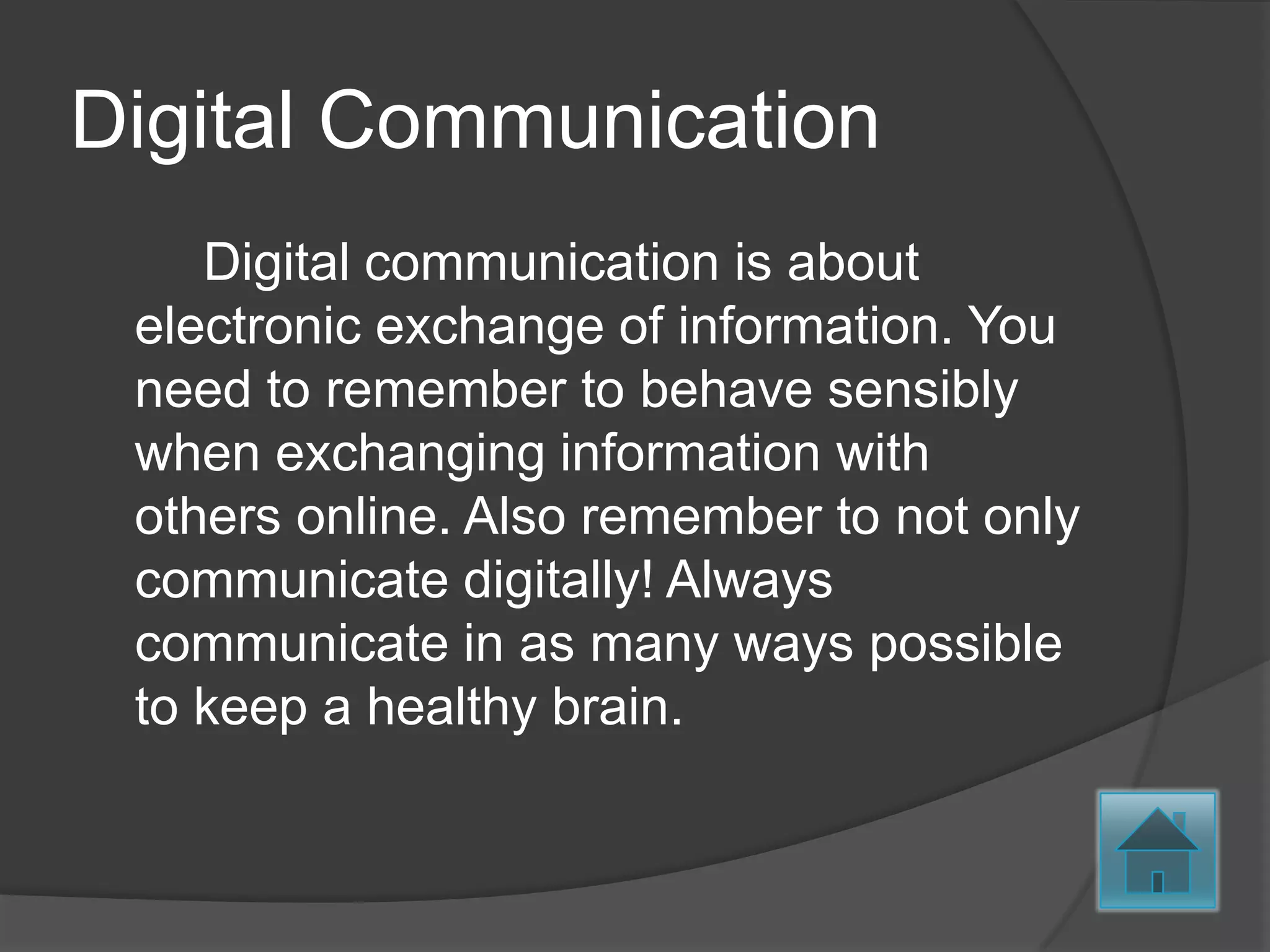 Digital Communication

Digital communication is about electronic exchange of information. You need to remember to behave sensibly when exchanging information with others online. Also remember to not only communicate digitally! Always communicate in as many ways possible to keep a healthy brain.